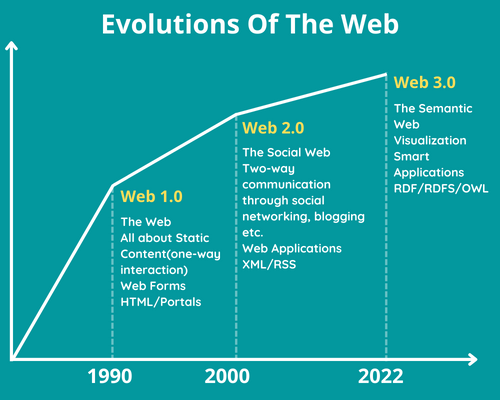 Evolutions Of The Web

Web 1.0

The Web
All about Static Content(one-way interaction)
Web Forms
HTML/Portals

Web 2.0

The Social Web
Two-way communication through social networking, blogging etc.
Web Applications
XML/RSS

Web 3.0

The Semantic Web
Visualization
Smart Applications
RDF/RDFS/OWL

1990

2000

2022